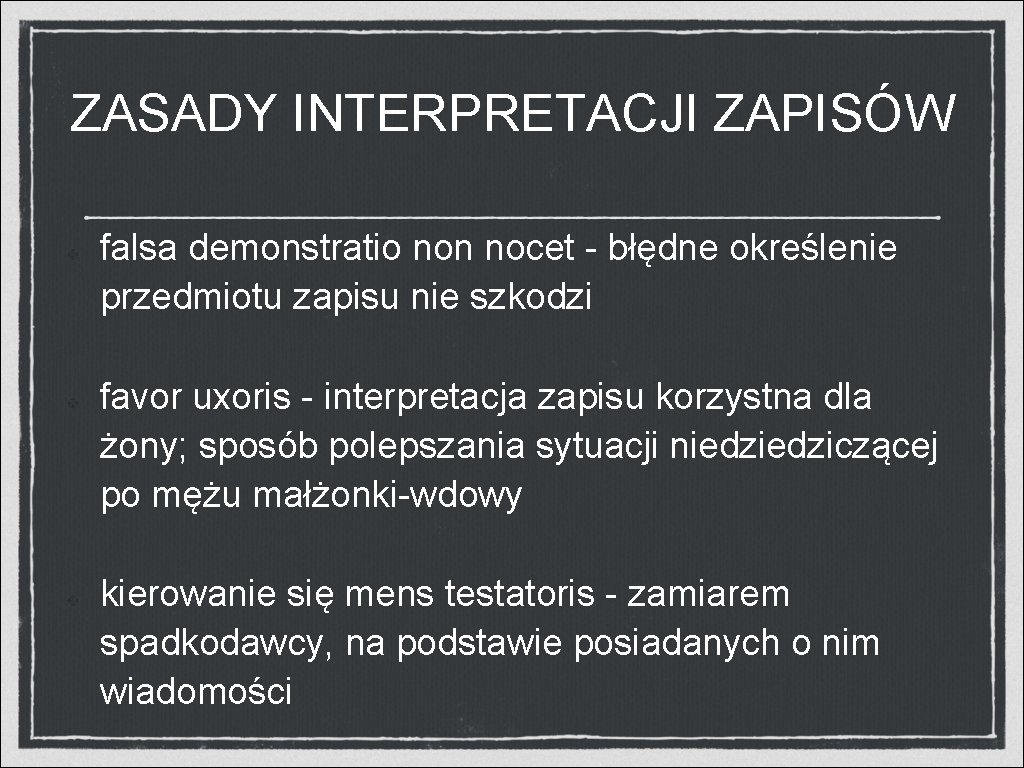 ZASADY INTERPRETACJI ZAPISÓW

falsa demonstratio non nocet - błędne określenie przedmiotu zapisu nie szkodzi

favor uxoris - interpretacja zapisu korzystna dla żony; sposób polepszania sytuacji niedziedziczącej po mężu małżonki-wdowy

kierowanie się mens testatoris - zamiarem spadkodawcy, na podstawie posiadanych o nim wiadomości